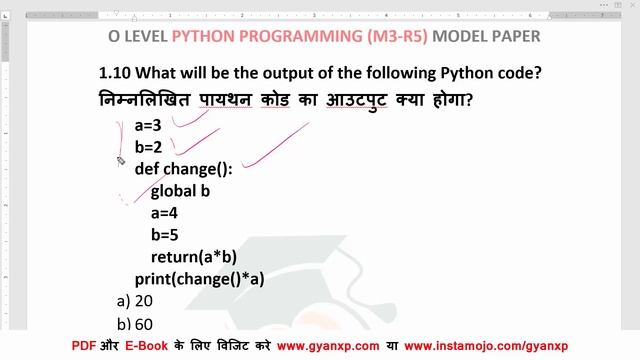 O LEVEL PYTHON PROGRAMMING (M3-R5) MODEL PAPER

1.10 What will be the output of the following Python code?
निम्नलिखित पायथन कोड का आउटपुट क्या होगा?

a=3
b=2
def change():
 global b
 a=4
 b=5
 return(a*b)
print(change()*a)

a) 20
b) 60

PDF और E-Book के लिए विजिट करे www.gyanxp.com या www.instamojo.com/gyanxp